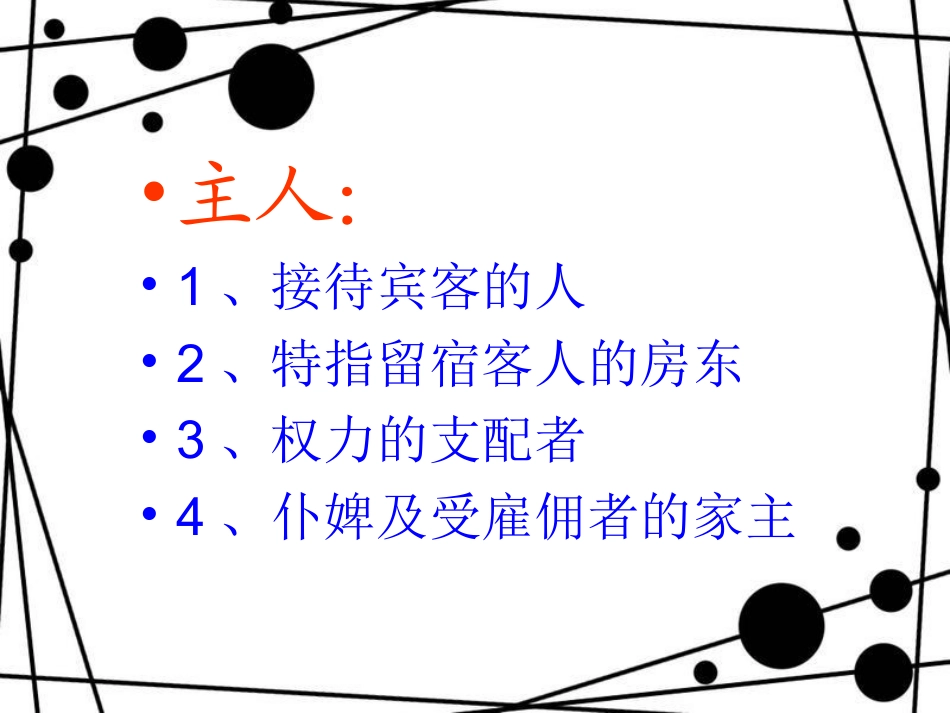 • 主人:

• 1、接待宾客的人

• 2、特指留宿客人的房东

• 3、权力的支配者

• 4、仆婢及受雇佣者的家主